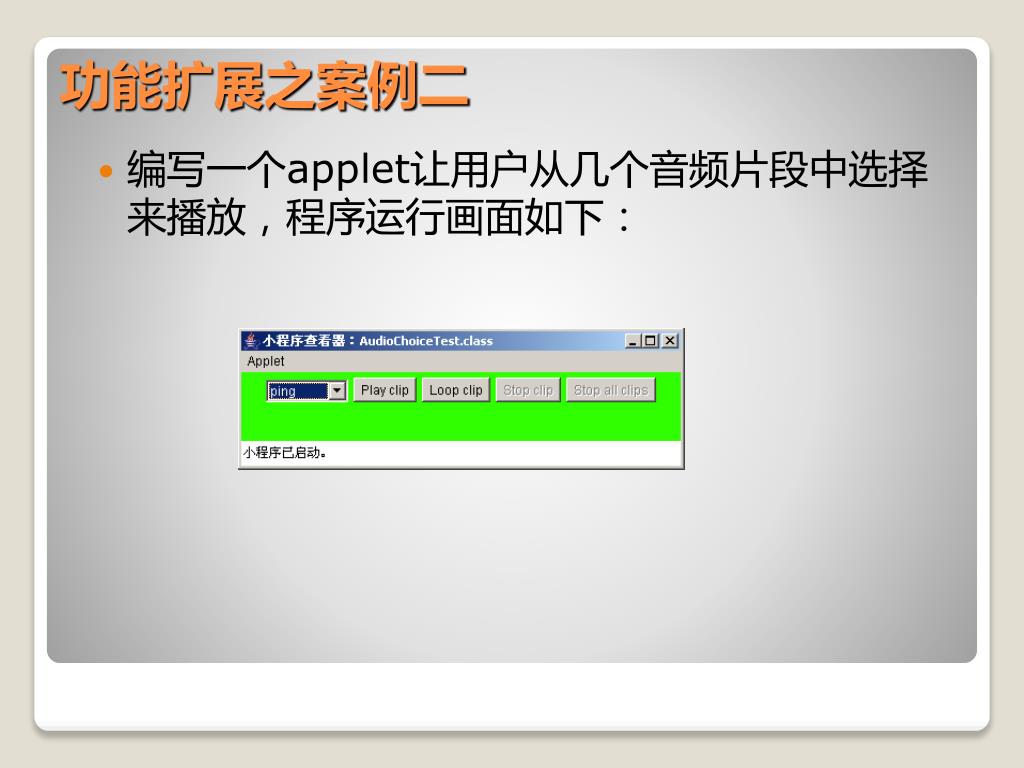 功能扩展之案例二

• 编写一个applet让用户从几个音频片段中选择来播放，程序运行画面如下：

小程序查看器：AudioChoiceTest.class

Applet

ping

Play clip

Loop clip

Stop clip

Stop all clips

小程序已启动。